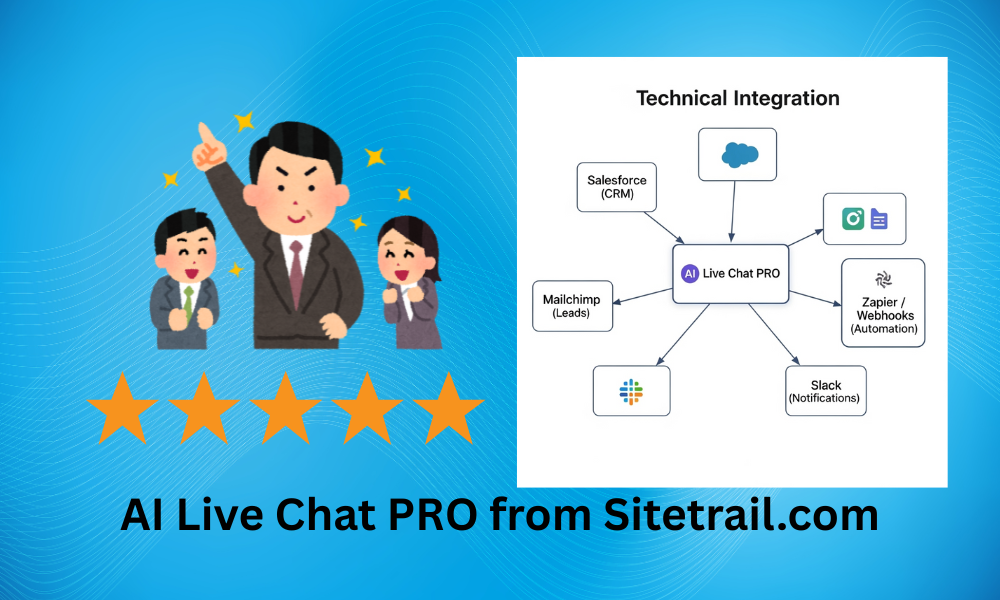 Technical Integration

Salesforce (CRM)

AI Live Chat PRO

Mailchimp (Leads)

Zapier / Webhooks (Automation)

Slack (Notifications)

AI Live Chat PRO from Sitetrail.com